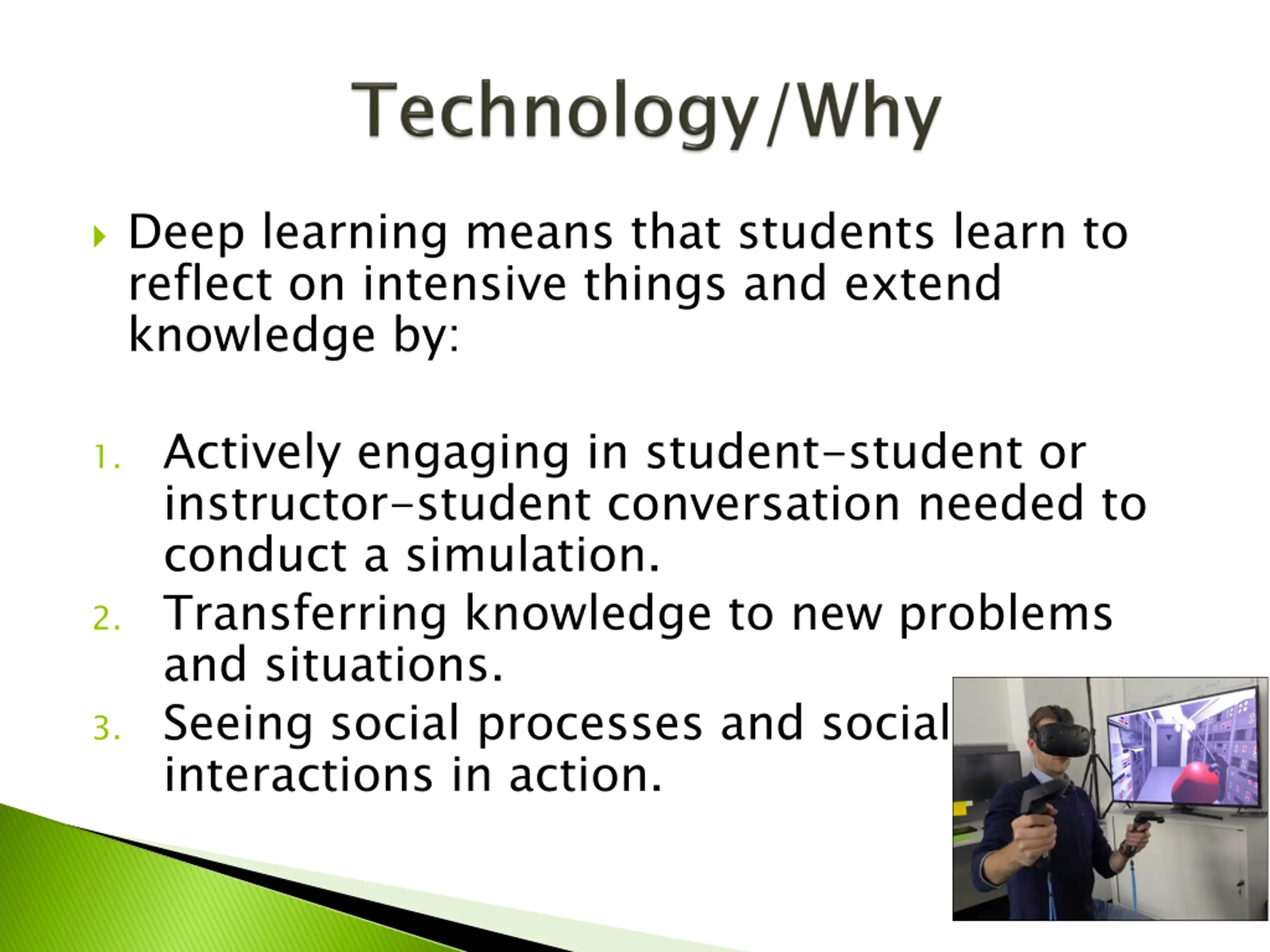 Technology/Why

Deep learning means that students learn to reflect on intensive things and extend knowledge by:

1. Actively engaging in student-student or instructor-student conversation needed to conduct a simulation.
2. Transferring knowledge to new problems and situations.
3. Seeing social processes and social interactions in action.